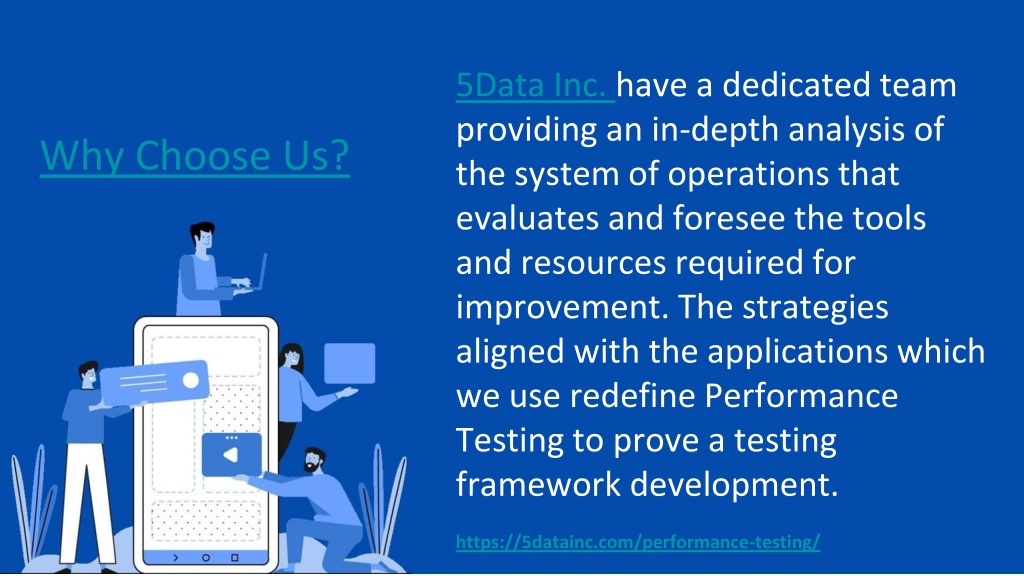 Why Choose Us?

5Data Inc. have a dedicated team providing an in-depth analysis of the system of operations that evaluates and foresee the tools and resources required for improvement. The strategies aligned with the applications which we use redefine Performance Testing to prove a testing framework development.

https://5datainc.com/performance-testing/